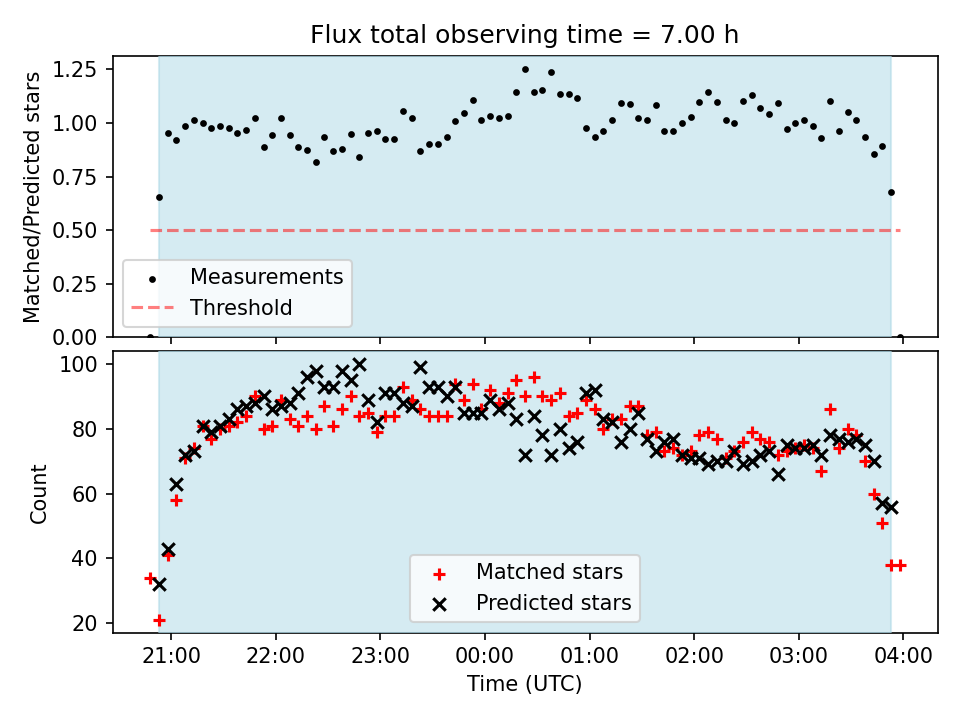 Flux total observing time = 7.00 h

Matched/Predicted stars

1.25
1.00
0.75
0.50
0.25
0.00

Measurements
Threshold

Count

100
80
60
40
20

Matched stars
Predicted stars

21:00
22:00
23:00
00:00
01:00
02:00
03:00
04:00

Time (UTC)